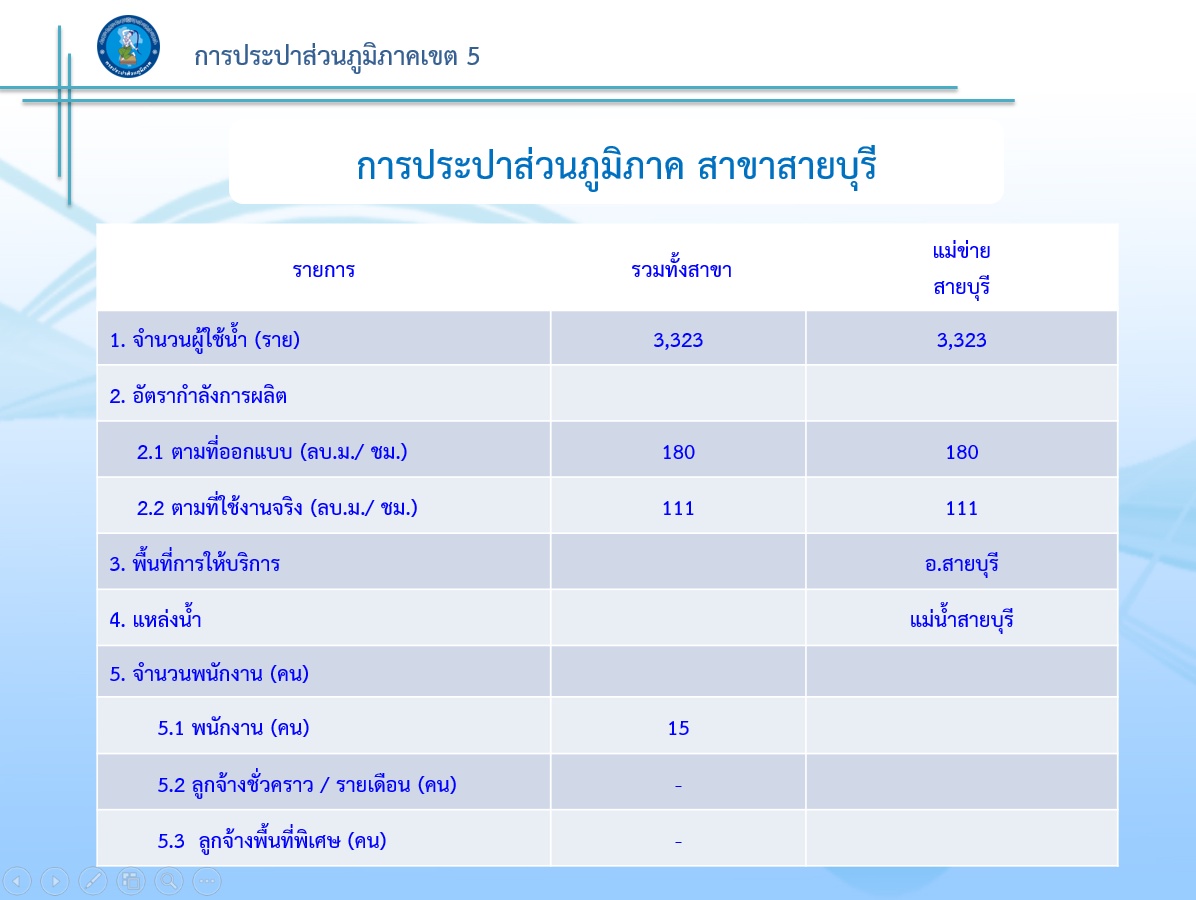 การประปาส่วนภูมิภาคเขต 5

การประปาส่วนภูมิภาค สาขาสายบุรี

| รายการ | รวมทั้งสาขา | แม่ข่าย สายบุรี |
|---|---|---|
| 1. จำนวนผู้ใช้น้ำ (ราย) | 3,323 | 3,323 |
| 2. อัตรากำลังการผลิต | | |
| 2.1 ตามที่ออกแบบ (ลบ.ม./ ชม.) | 180 | 180 |
| 2.2 ตามที่ใช้งานจริง (ลบ.ม./ ชม.) | 111 | 111 |
| 3. พื้นที่การให้บริการ | | อ.สายบุรี |
| 4. แหล่งน้ำ | | แม่น้ำสายบุรี |
| 5. จำนวนพนักงาน (คน) | | |
| 5.1 พนักงาน (คน) | 15 | |
| 5.2 ลูกจ้างชั่วคราว / รายเดือน (คน) | - | |
| 5.3 ลูกจ้างพื้นที่พิเศษ (คน) | - | |